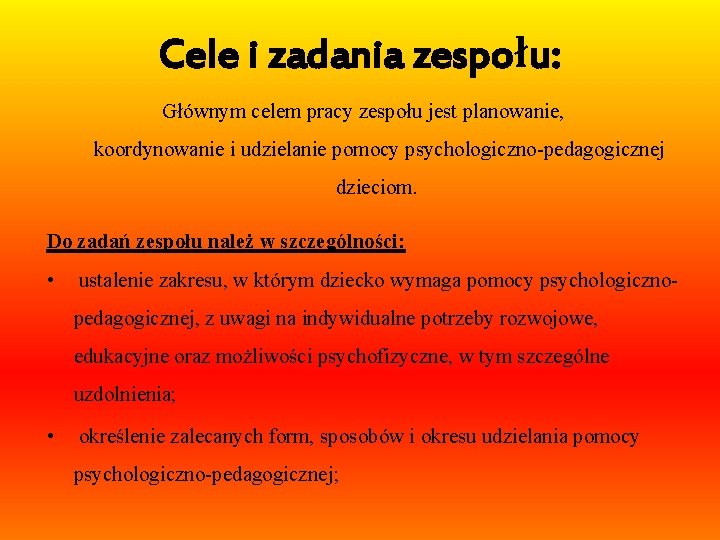 Cele i zadania zespołu:

Głównym celem pracy zespołu jest planowanie, koordynowanie i udzielanie pomocy psychologiczno-pedagogicznej dzieciom.

Do zadań zespołu należ w szczególności:

• ustalenie zakresu, w którym dziecko wymaga pomocy psychologiczno-pedagogicznej, z uwagi na indywidualne potrzeby rozwojowe, edukacyjne oraz możliwości psychofizyczne, w tym szczególne uzdolnienia;

• określenie zalecanych form, sposobów i okresu udzielania pomocy psychologiczno-pedagogicznej;